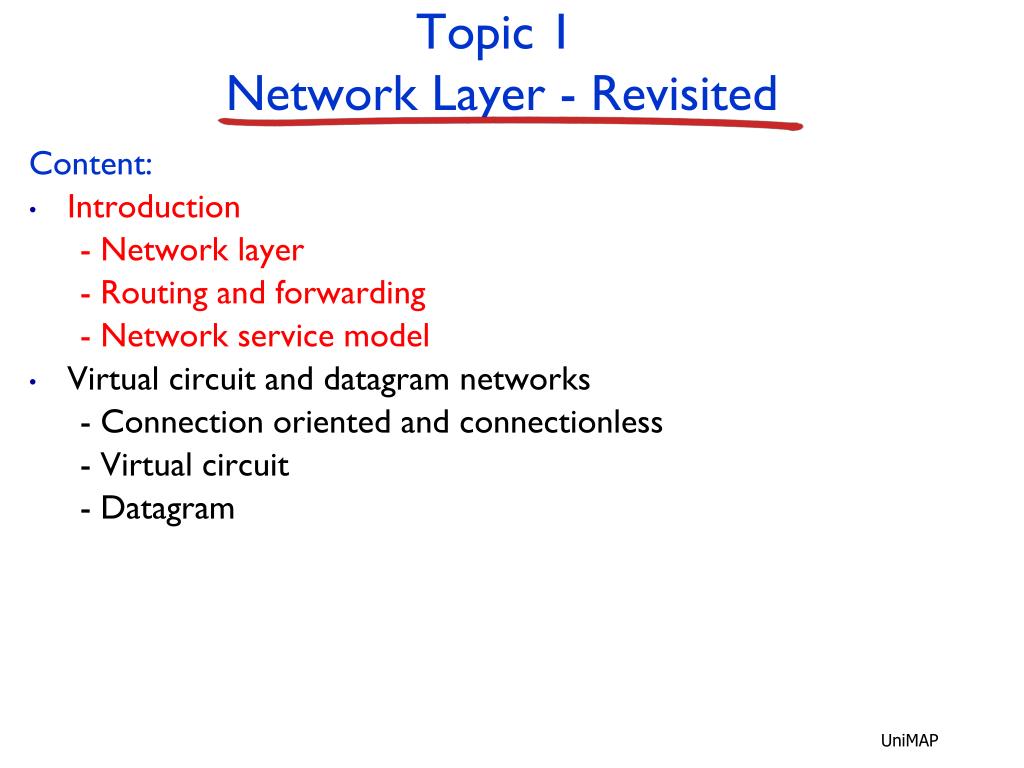 Topic 1
Network Layer - Revisited

Content:
• Introduction
- Network layer
- Routing and forwarding
- Network service model
• Virtual circuit and datagram networks
- Connection oriented and connectionless
- Virtual circuit
- Datagram

UniMAP